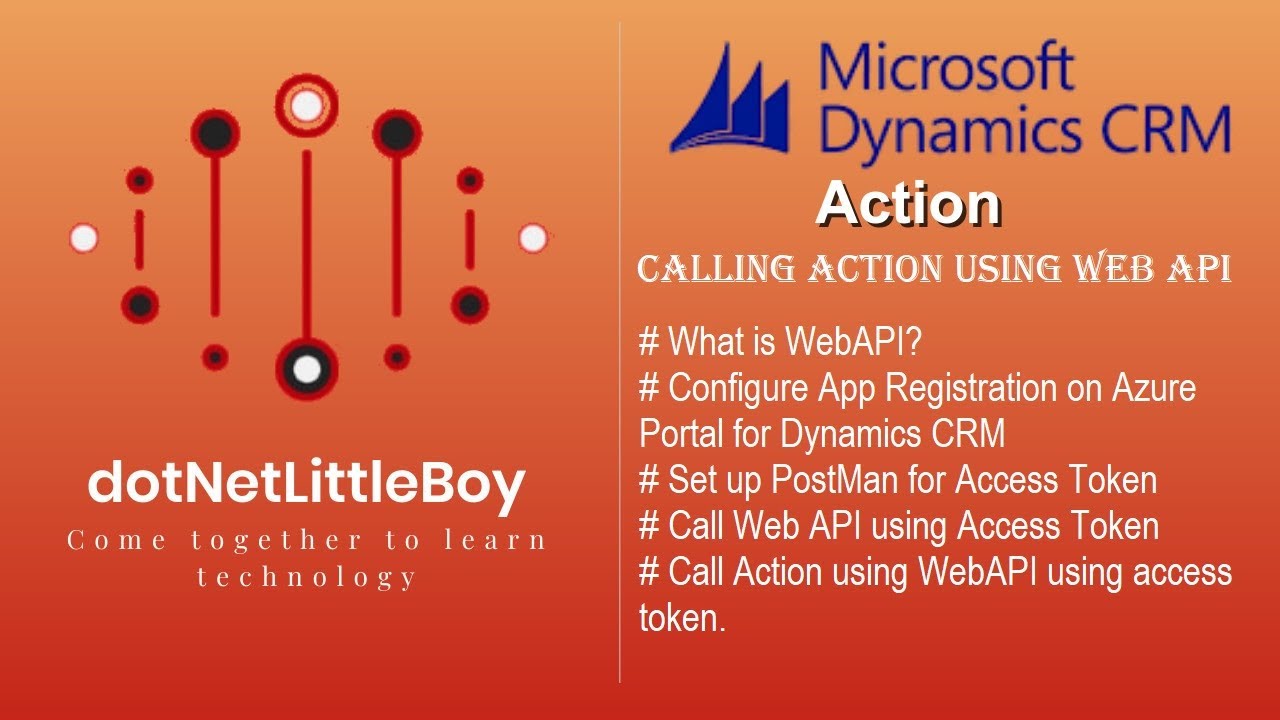 dotNetLittleBoy
Come together to learn technology

Microsoft Dynamics CRM
Action
CALLING ACTION USING WEB API

# What is WebAPI?
# Configure App Registration on Azure Portal for Dynamics CRM
# Set up PostMan for Access Token
# Call Web API using Access Token
# Call Action using WebAPI using access token.